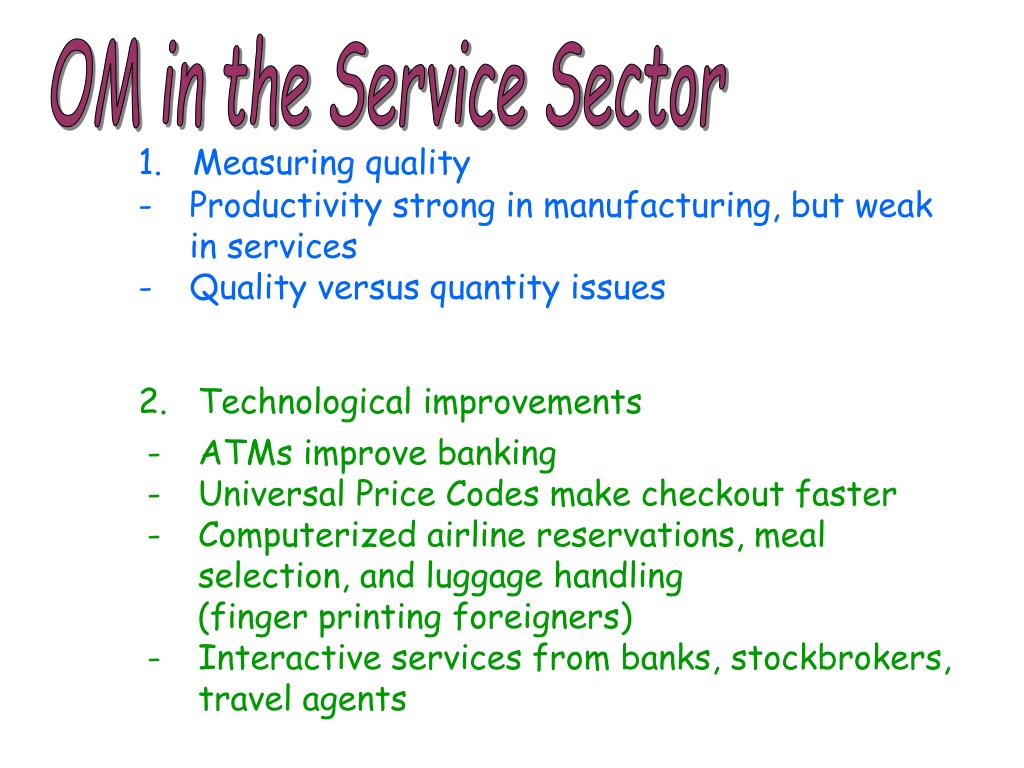 OM in the Service Sector

1. Measuring quality
- Productivity strong in manufacturing, but weak in services
- Quality versus quantity issues

2. Technological improvements
- ATMs improve banking
- Universal Price Codes make checkout faster
- Computerized airline reservations, meal selection, and luggage handling
(finger printing foreigners)
- Interactive services from banks, stockbrokers, travel agents